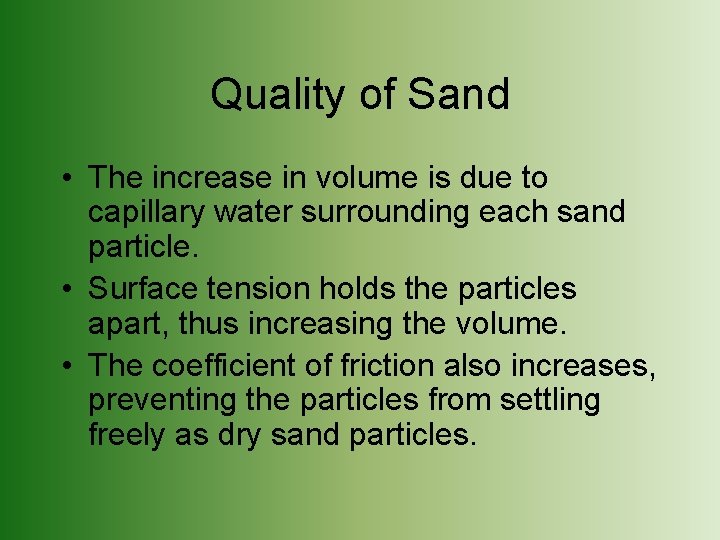 Quality of Sand

• The increase in volume is due to capillary water surrounding each sand particle.
• Surface tension holds the particles apart, thus increasing the volume.
• The coefficient of friction also increases, preventing the particles from settling freely as dry sand particles.